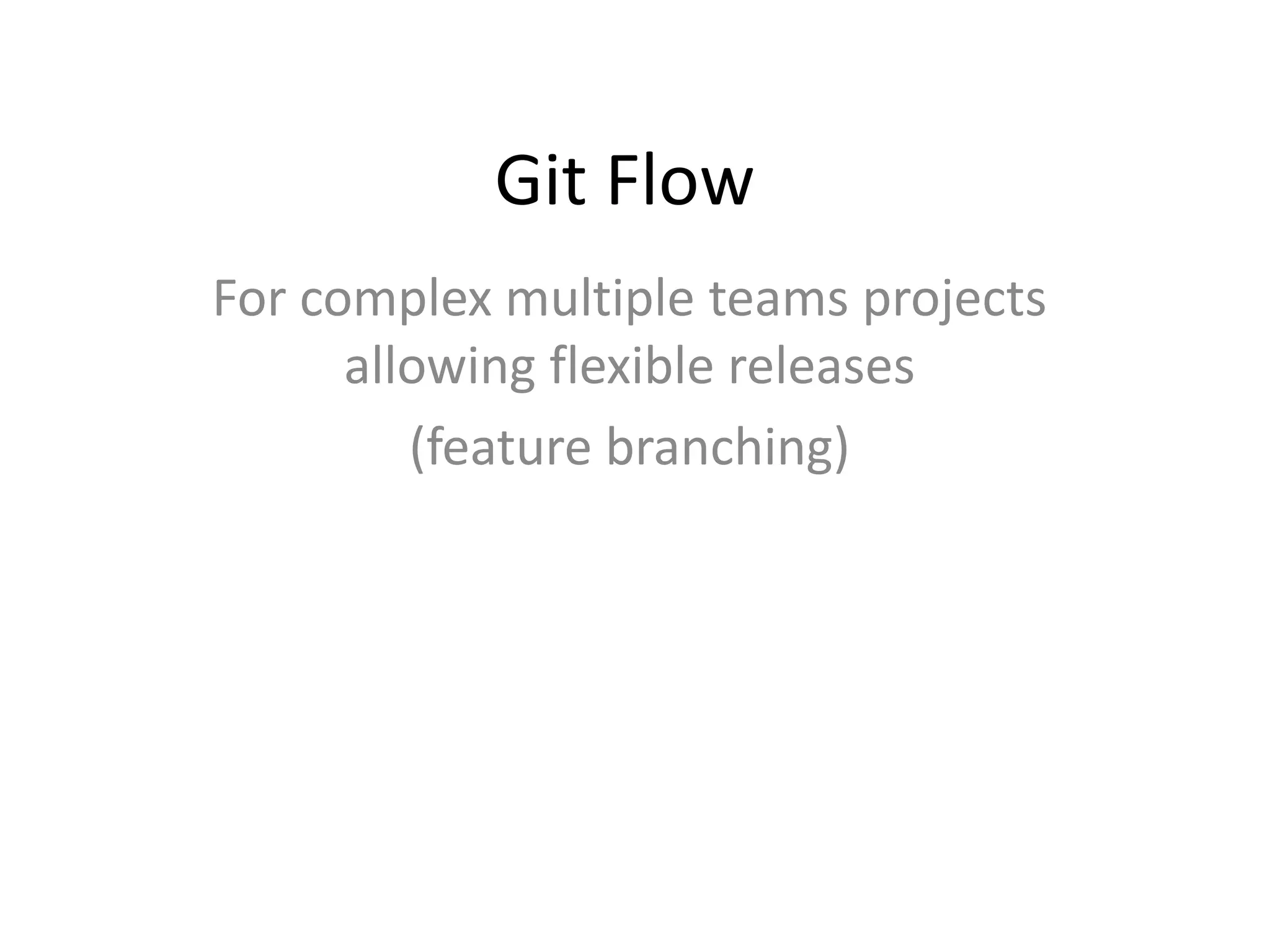 Git Flow

For complex multiple teams projects allowing flexible releases

(feature branching)